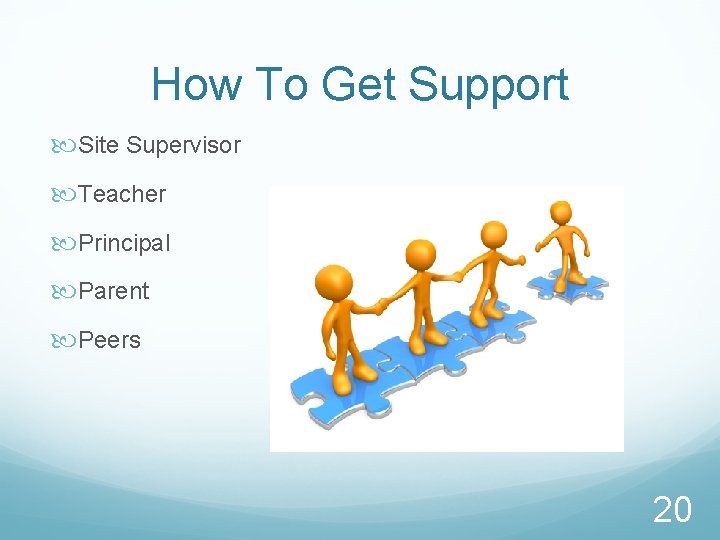 How To Get Support

Site Supervisor

Teacher

Principal

Parent

Peers

20